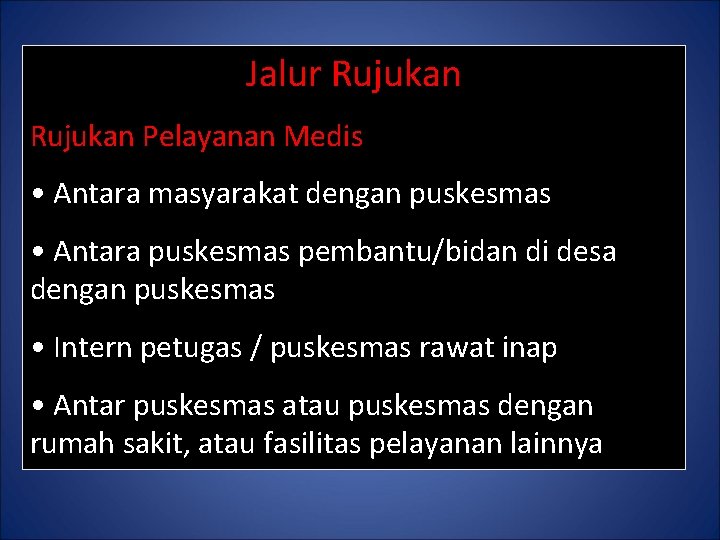 Jalur Rujukan

Rujukan Pelayanan Medis

• Antara masyarakat dengan puskesmas

• Antara puskesmas pembantu/bidan di desa dengan puskesmas

• Intern petugas / puskesmas rawat inap

• Antar puskesmas atau puskesmas dengan rumah sakit, atau fasilitas pelayanan lainnya